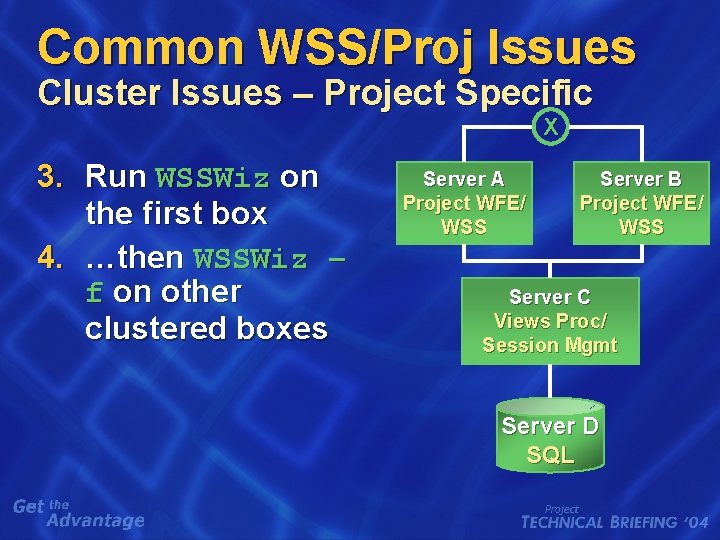 Common WSS/Proj Issues
Cluster Issues – Project Specific

3. Run WSSWiz on the first box
4. ...then WSSWiz –f on other clustered boxes

X

Server A
Project WFE/
WSS

Server B
Project WFE/
WSS

Server C
Views Proc/
Session Mgmt

Server D
SQL

Get the Advantage

Project
TECHNICAL BRIEFING '04